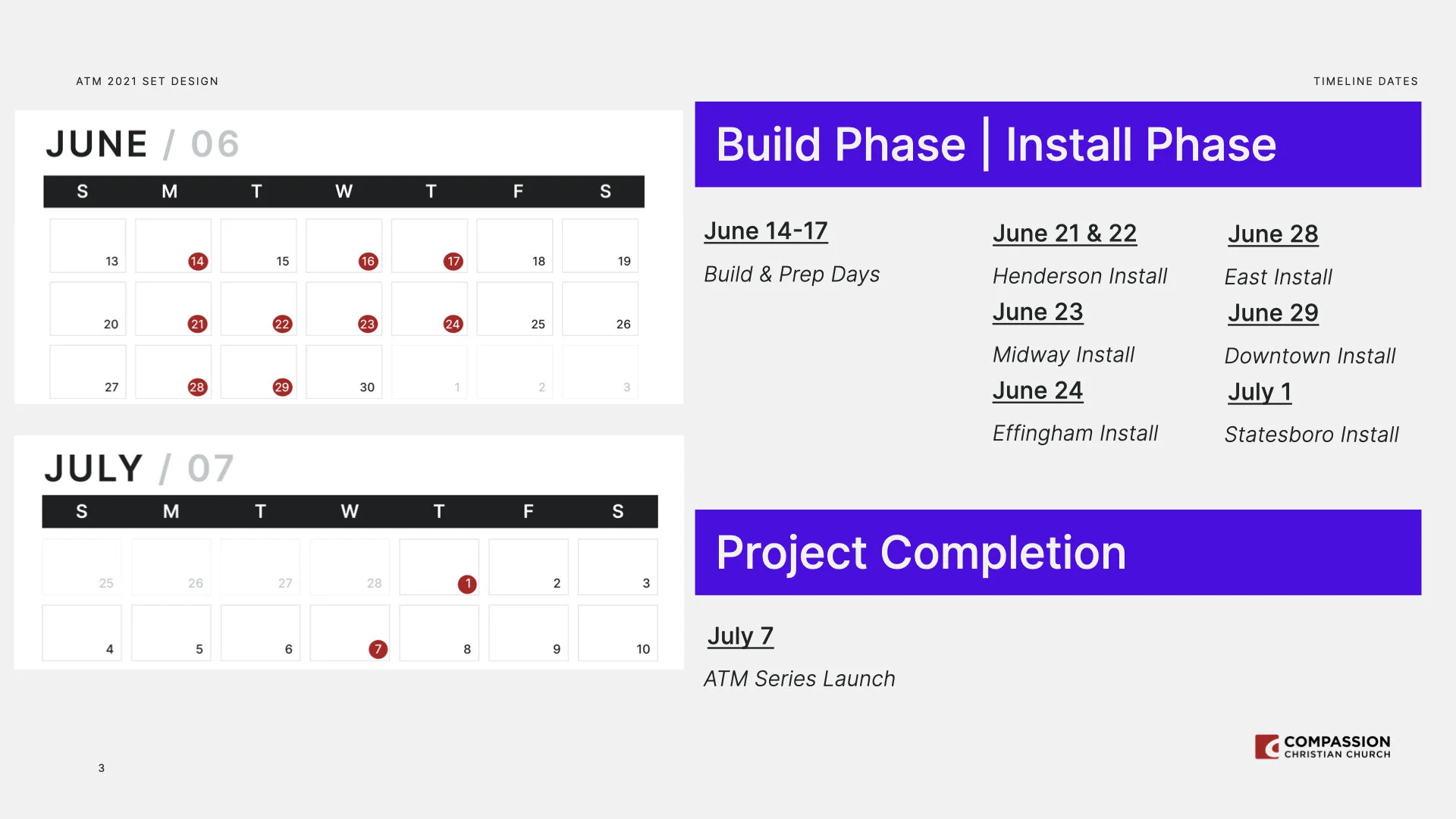 ATM 2021 SET DESIGN

TIMELINE DATES

JUNE / 06

| S | M | T | W | T | F | S |
|---|---|---|---|---|---|---|
| 13 | 14 | 15 | 16 | 17 | 18 | 19 |
| 20 | 21 | 22 | 23 | 24 | 25 | 26 |
| 27 | 28 | 29 | 30 | 1 | 2 | 3 |

JULY / 07

| S | M | T | W | T | F | S |
|---|---|---|---|---|---|---|
| 25 | 26 | 27 | 28 | 1 | 2 | 3 |
| 4 | 5 | 6 | 7 | 8 | 9 | 10 |

Build Phase | Install Phase

June 14-17

Build & Prep Days

June 21 & 22

Henderson Install

June 23

Midway Install

June 24

Effingham Install

June 28

East Install

June 29

Downtown Install

July 1

Statesboro Install

Project Completion

July 7

ATM Series Launch

COMPASSION CHRISTIAN CHURCH

3